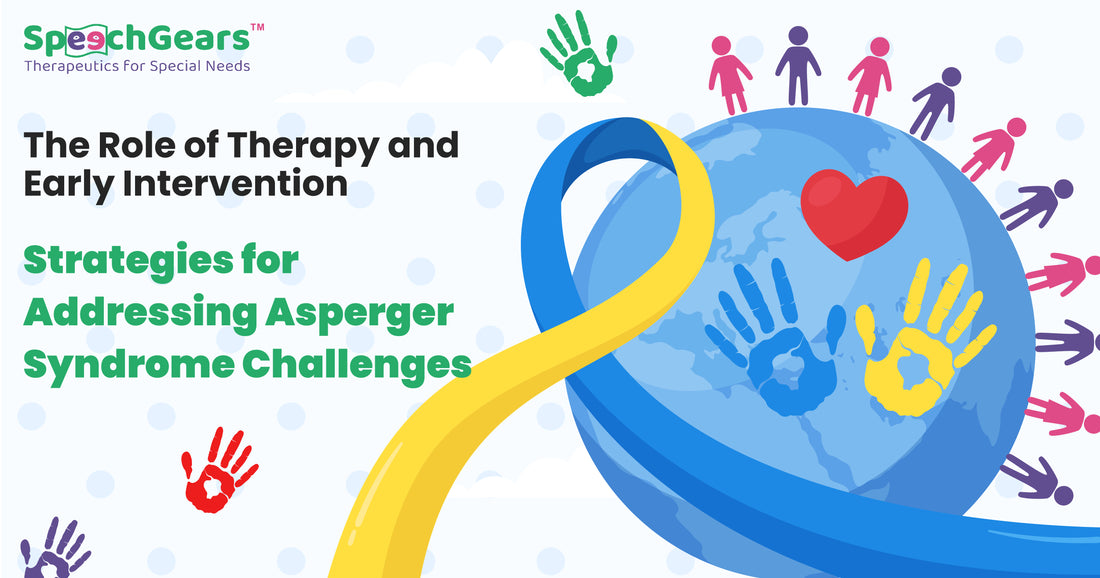 SpeechGears™
Therapeutics for Special Needs

The Role of Therapy and Early Intervention

Strategies for Addressing Asperger Syndrome Challenges